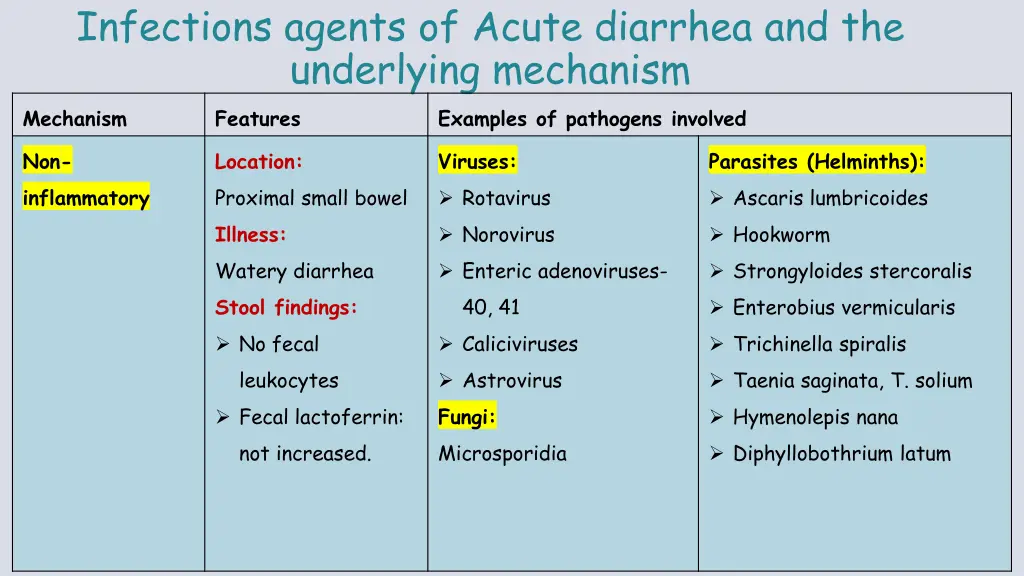 Infections agents of Acute diarrhea and the underlying mechanism

| Mechanism | Features | Examples of pathogens involved | |
|---|---|---|---|
| Non-inflammatory | Location: Proximal small bowel Illness: Watery diarrhea Stool findings: ➢ No fecal leukocytes ➢ Fecal lactoferrin: not increased. | Viruses: ➢ Rotavirus ➢ Norovirus ➢ Enteric adenoviruses-40, 41 ➢ Caliciviruses ➢ Astrovirus Fungi: Microsporidia | Parasites (Helminths): ➢ Ascaris lumbricoides ➢ Hookworm ➢ Strongyloides stercoralis ➢ Enterobius vermicularis ➢ Trichinella spiralis ➢ Taenia saginata, T. solium ➢ Hymenolepis nana ➢ Diphyllobothrium latum |